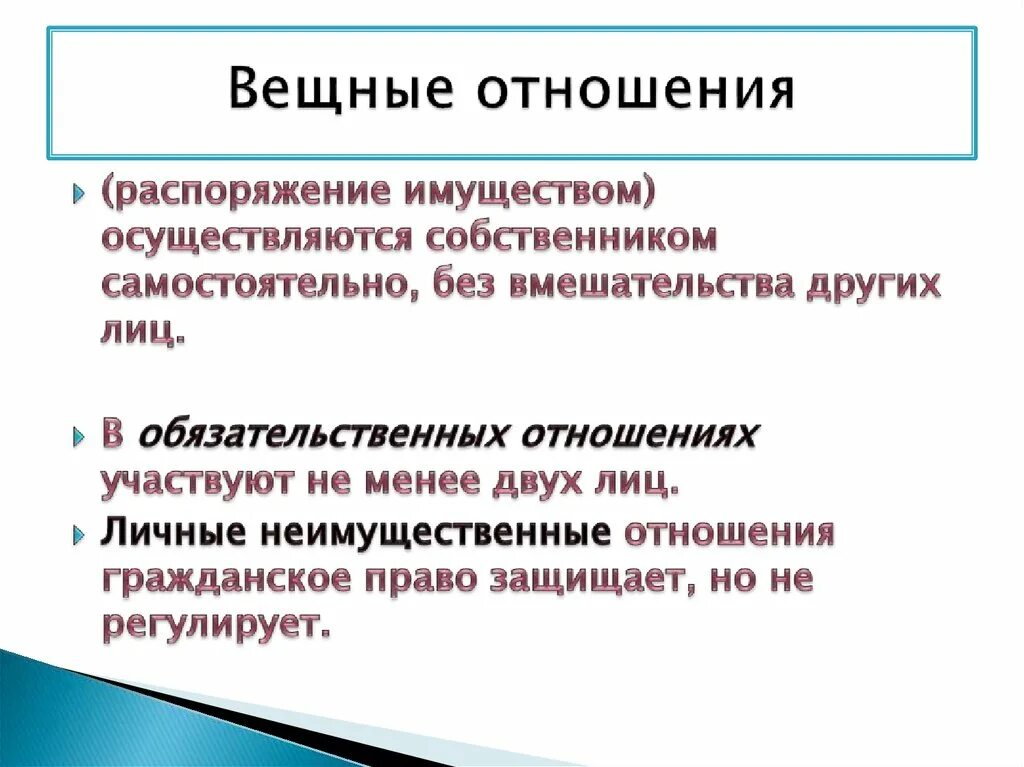 Вещные отношения

(распоряжение имуществом) осуществляются собственником самостоятельно, без вмешательства других лиц.

В обязательственных отношениях участвуют не менее двух лиц.

Личные неимущественные отношения гражданское право защищает, но не регулирует.